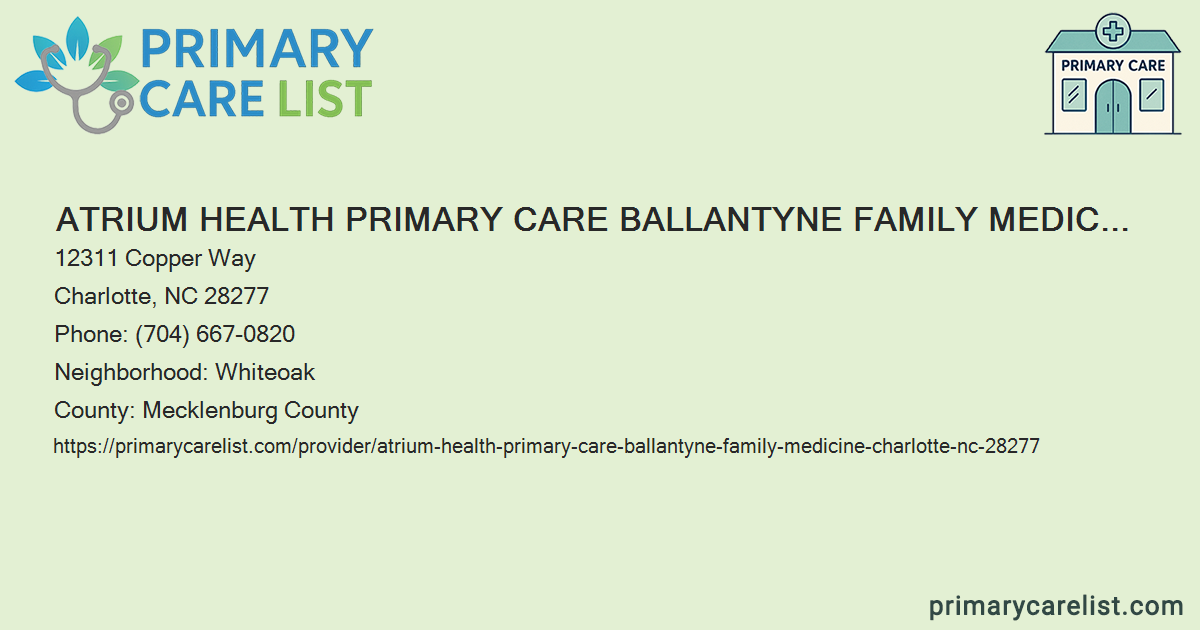 PRIMARY CARE LIST

PRIMARY CARE

ATRIUM HEALTH PRIMARY CARE BALLANTYNE FAMILY MEDIC...

12311 Copper Way

Charlotte, NC 28277

Phone: (704) 667-0820

Neighborhood: Whiteoak

County: Mecklenburg County

https://primarycarelist.com/provider/atrium-health-primary-care-ballantyne-family-medicine-charlotte-nc-28277

primarycarelist.com